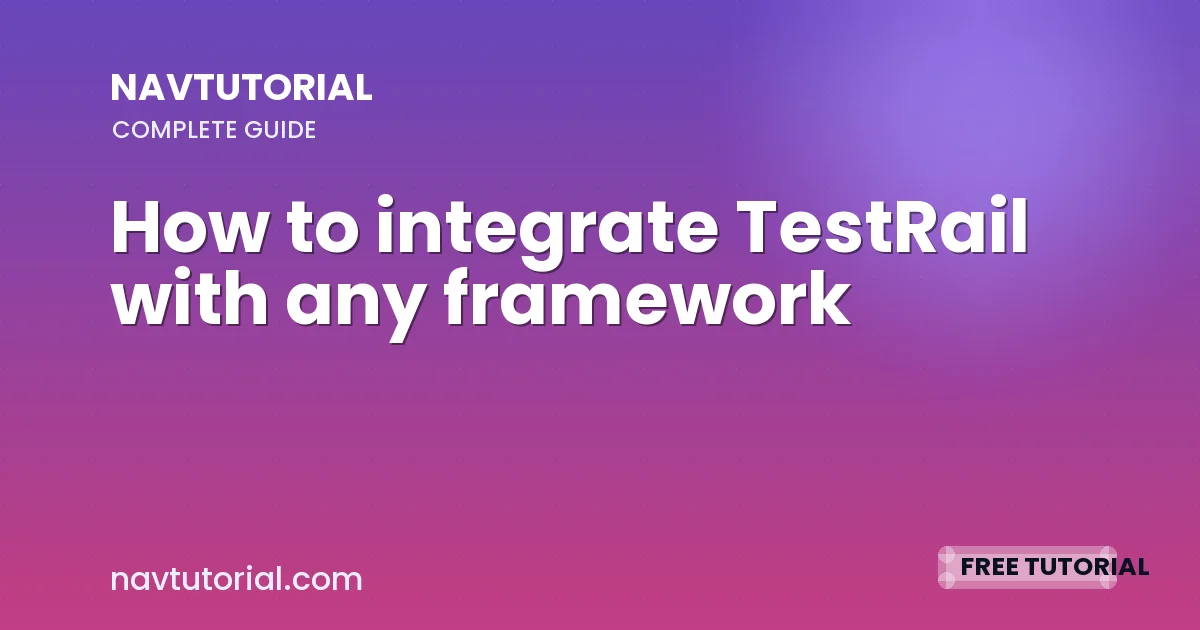 NAVTUTORIAL
COMPLETE GUIDE

How to integrate TestRail with any framework

navtutorial.com

FREE TUTORIAL